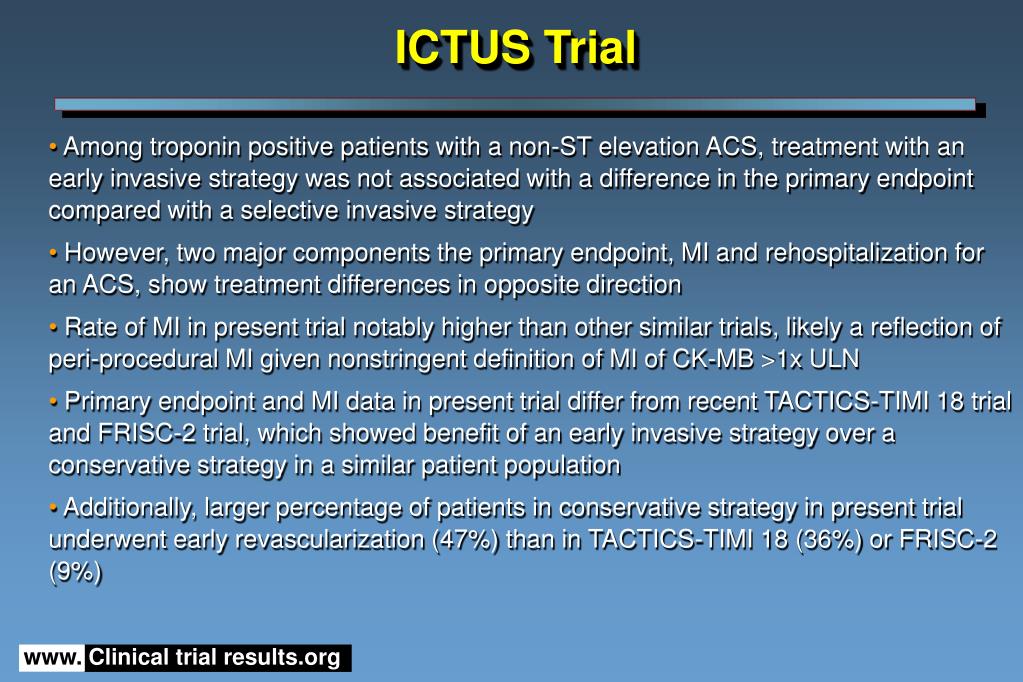 ICTUS Trial

• Among troponin positive patients with a non-ST elevation ACS, treatment with an early invasive strategy was not associated with a difference in the primary endpoint compared with a selective invasive strategy

• However, two major components the primary endpoint, MI and rehospitalization for an ACS, show treatment differences in opposite direction

• Rate of MI in present trial notably higher than other similar trials, likely a reflection of peri-procedural MI given nonstringent definition of MI of CK-MB >1x ULN

• Primary endpoint and MI data in present trial differ from recent TACTICS-TIMI 18 trial and FRISC-2 trial, which showed benefit of an early invasive strategy over a conservative strategy in a similar patient population

• Additionally, larger percentage of patients in conservative strategy in present trial underwent early revascularization (47%) than in TACTICS-TIMI 18 (36%) or FRISC-2 (9%)

www. Clinical trial results.org